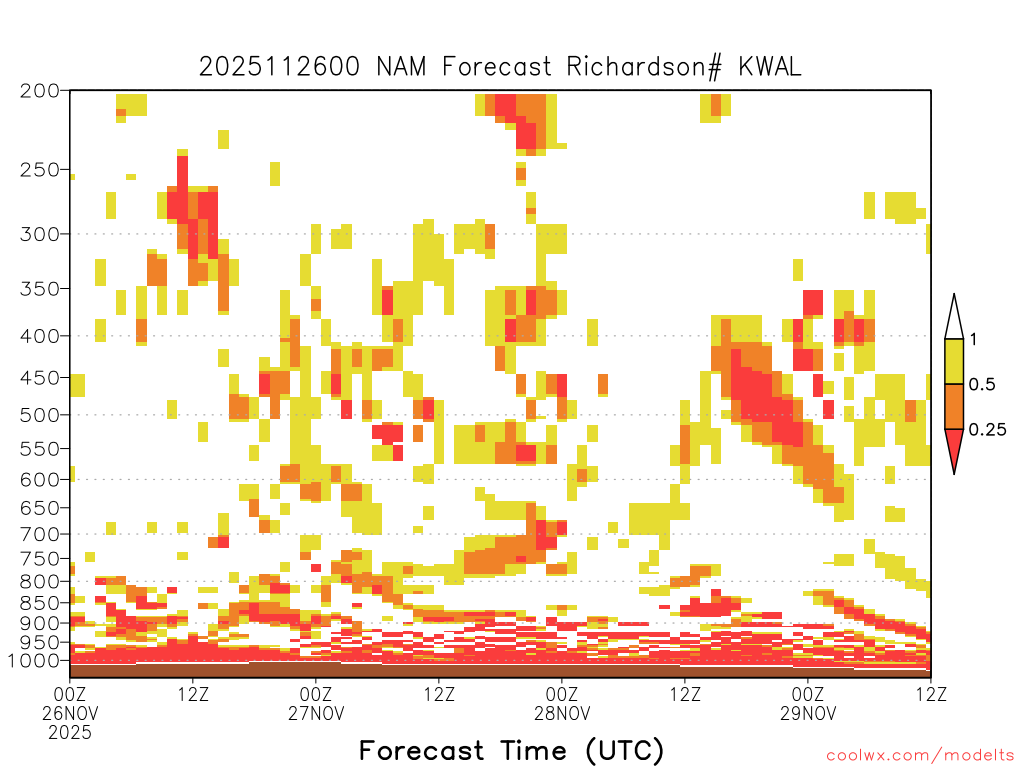 2025112600 NAM Forecast Richardson# KWAL

200
250
300
350
400
450
500
550
600
650
700
750
800
850
900
950
1000

1
0.5
0.25

00Z 26NOV 2025
12Z
00Z 27NOV
12Z
00Z 28NOV
12Z
00Z 29NOV
12Z

Forecast Time (UTC)

coolwx.com/modelts